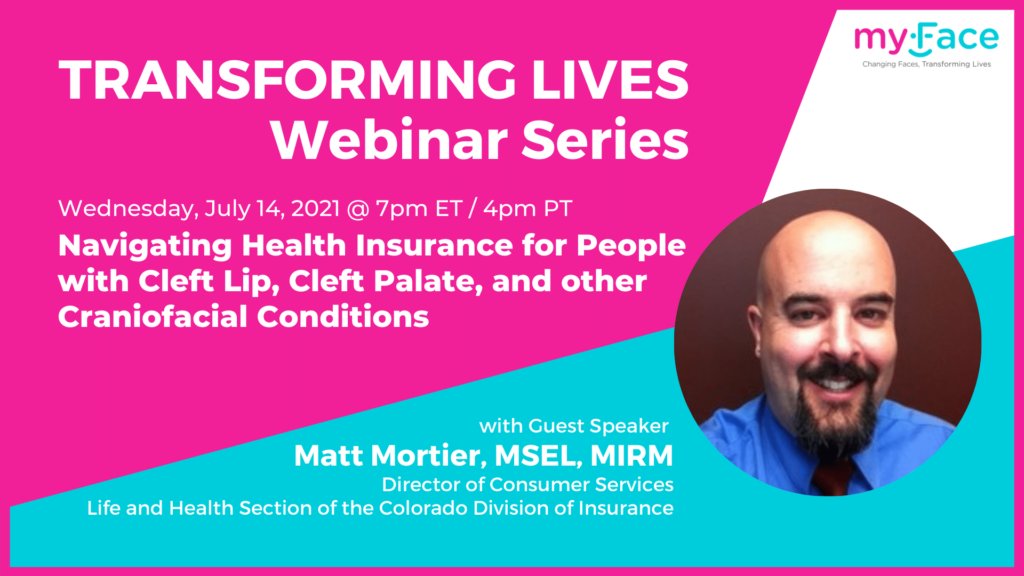 my·Face
Changing Faces, Transforming Lives

TRANSFORMING LIVES
Webinar Series

Wednesday, July 14, 2021 @ 7pm ET / 4pm PT

Navigating Health Insurance for People with Cleft Lip, Cleft Palate, and other Craniofacial Conditions

with Guest Speaker
Matt Mortier, MSEL, MIRM
Director of Consumer Services
Life and Health Section of the Colorado Division of Insurance